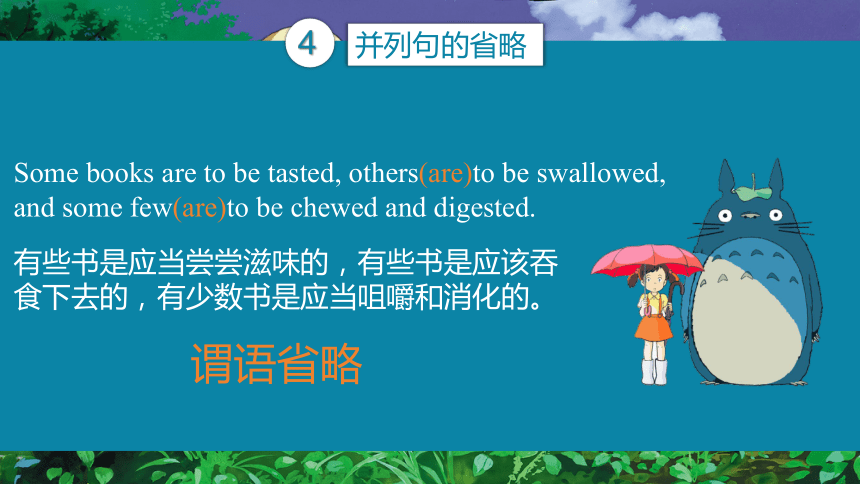 4 并列句的省略

Some books are to be tasted, others(are)to be swallowed, and some few(are)to be chewed and digested.

有些书是应当尝尝滋味的，有些书是应该吞食下去的，有少数书是应当咀嚼和消化的。

谓语省略